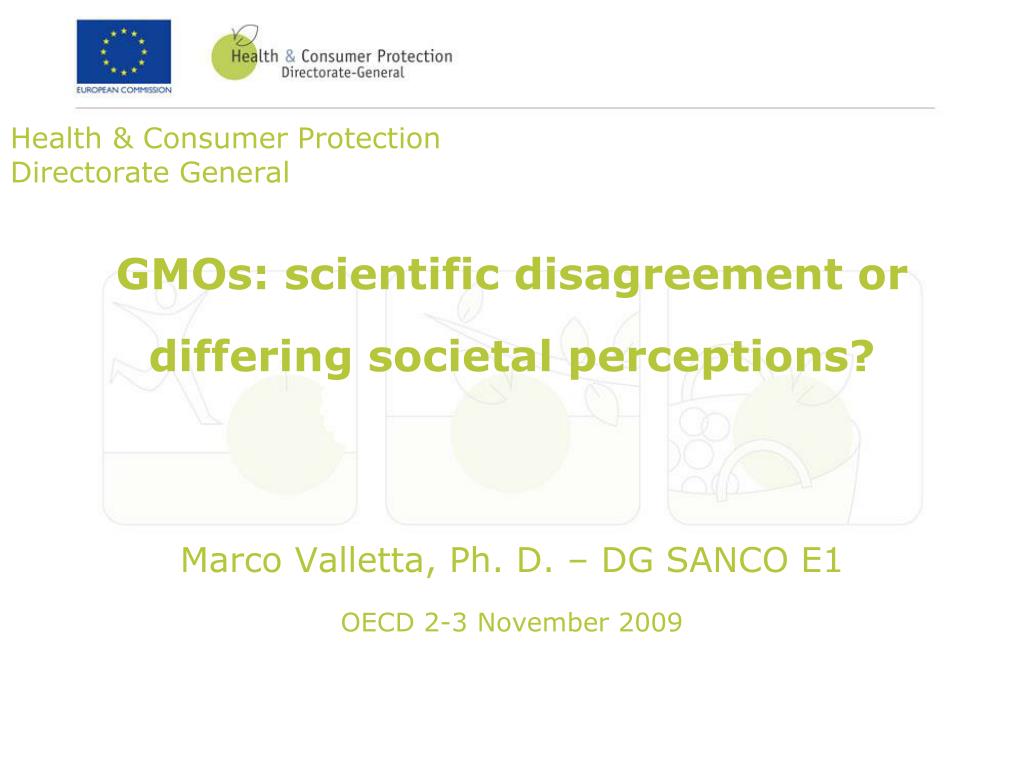 EUROPEAN COMMISSION

Health & Consumer Protection
Directorate-General

Health & Consumer Protection
Directorate General

GMOs: scientific disagreement or differing societal perceptions?

Marco Valletta, Ph. D. – DG SANCO E1

OECD 2-3 November 2009